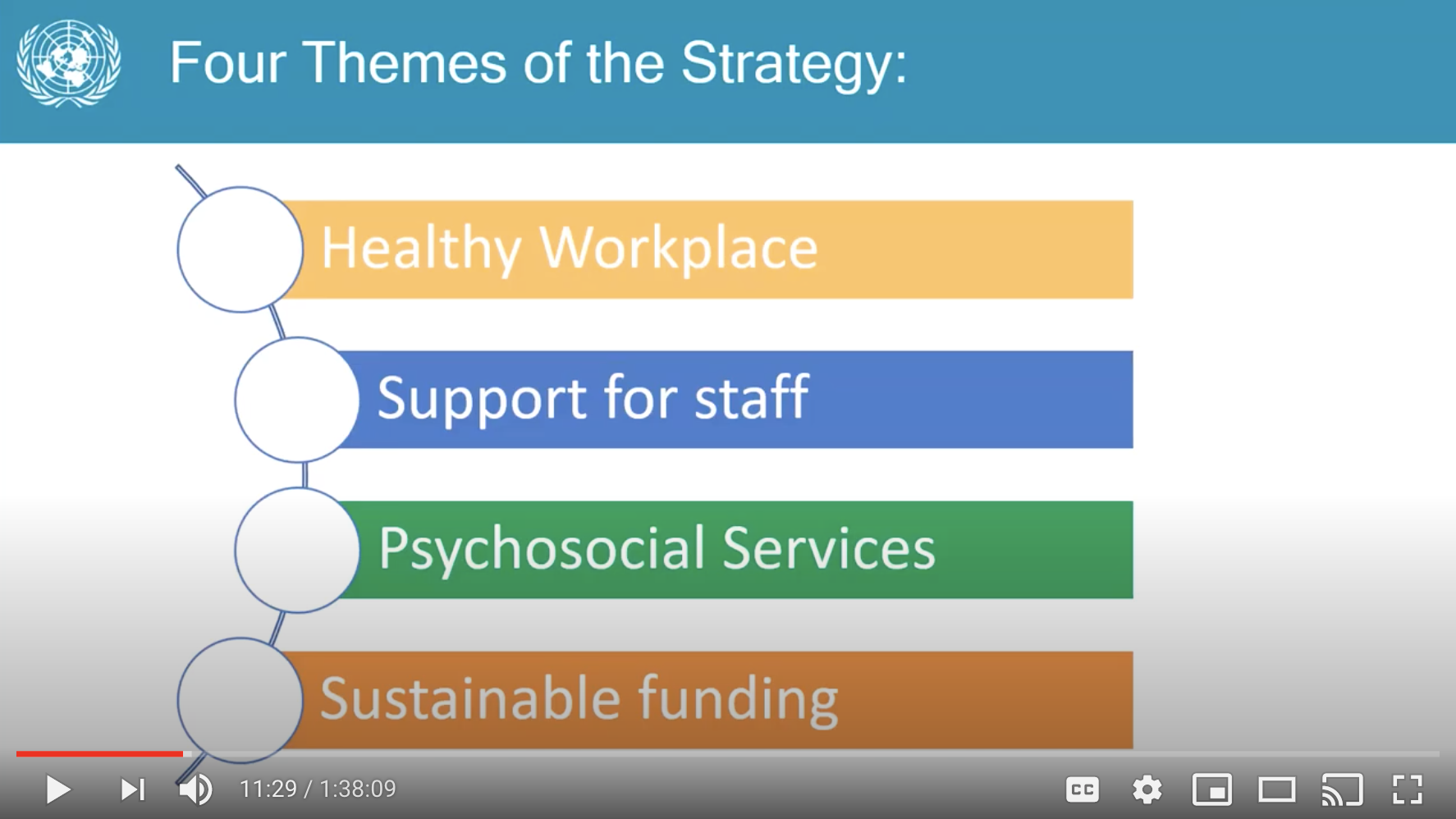 Four Themes of the Strategy:

Healthy Workplace

Support for staff

Psychosocial Services

Sustainable funding

11:29 / 1:38:09

CC